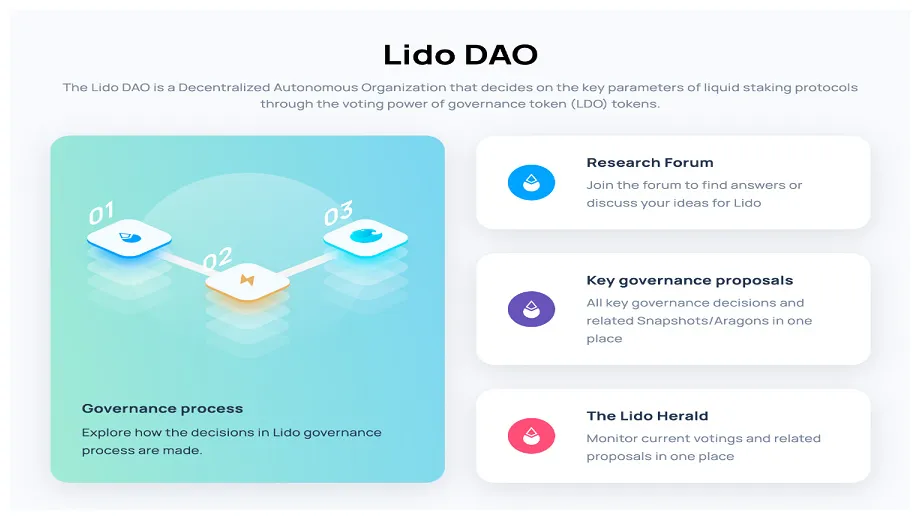 Lido DAO

The Lido DAO is a Decentralized Autonomous Organization that decides on the key parameters of liquid staking protocols through the voting power of governance token (LDO) tokens.

01

02

03

Governance process

Explore how the decisions in Lido governance process are made.

Research Forum

Join the forum to find answers or discuss your ideas for Lido

Key governance proposals

All key governance decisions and related Snapshots/Aragons in one place

The Lido Herald

Monitor current votings and related proposals in one place